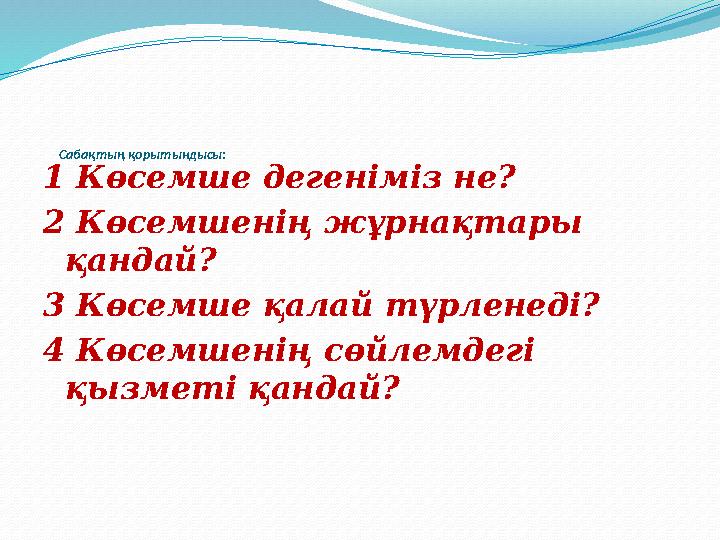 Сабақтың қорытындысы:

1 Көсемше дегеніміз не?

2 Көсемшенің жұрнақтары қандай?

3 Көсемше қалай түрленеді?

4 Көсемшенің сөйлемдегі қызметі қандай?